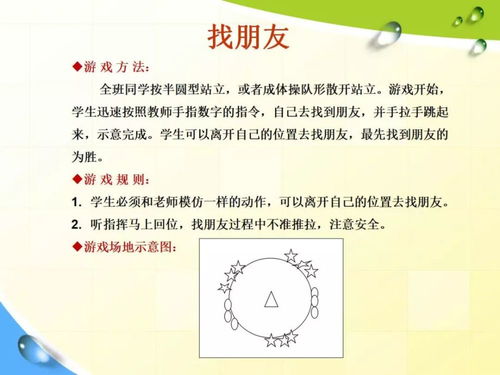 找朋友

◆游 戏 方 法：

全班同学按半圆型站立，或者成体操队形散开站立。游戏开始，学生迅速按照教师手指数字的指令，自己去找到朋友，并手拉手跳起来，示意完成。学生可以离开自己的位置去找朋友，最先找到朋友的为胜。

◆游 戏 规 则：

1. 学生必须和老师模仿一样的动作，可以离开自己的位置去找朋友。

2. 听指挥马上回位，找朋友过程中不准推拉，注意安全。

◆游戏场地示意图：